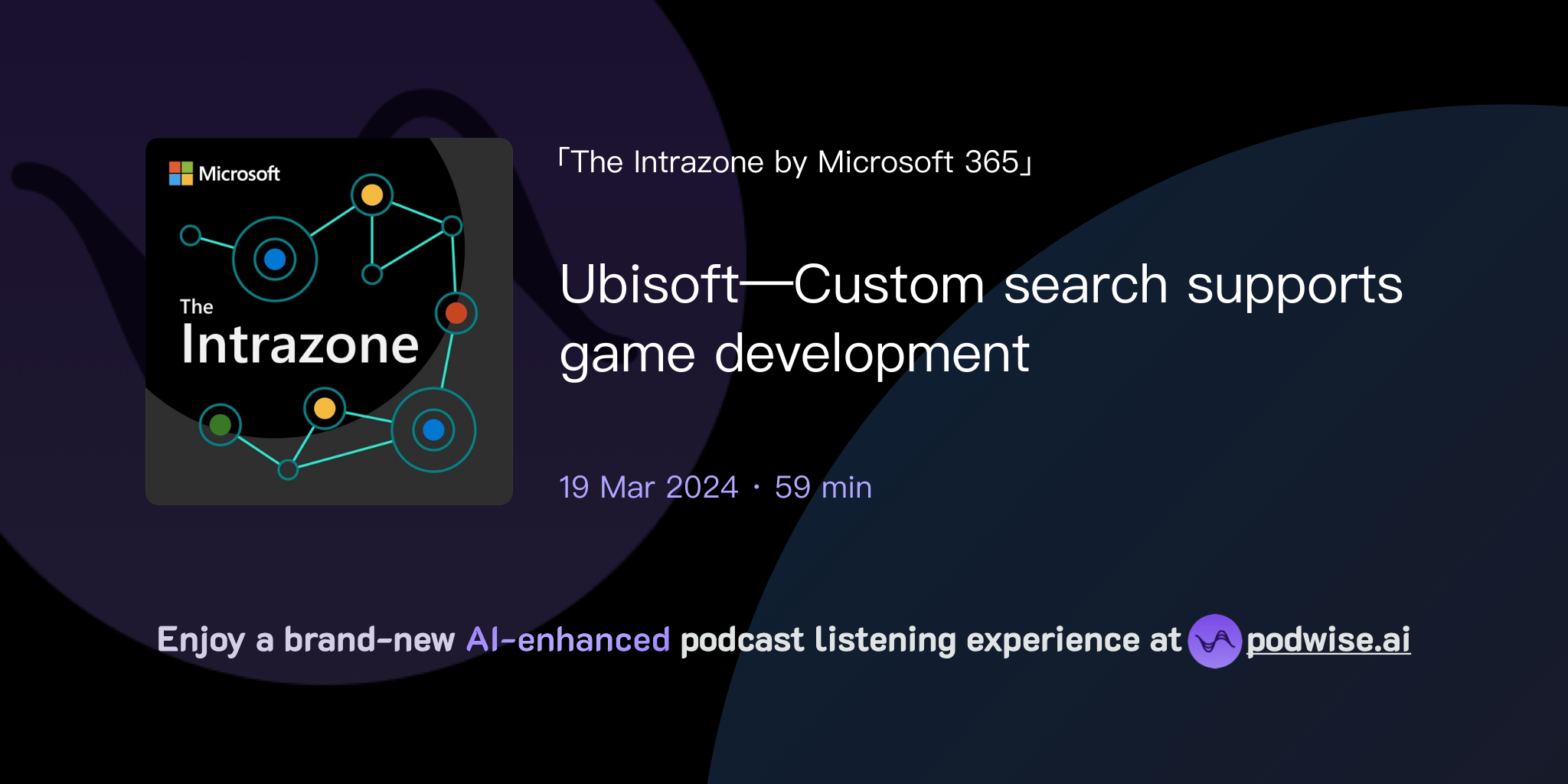 Microsoft

The
Intrazone

「The Intrazone by Microsoft 365」

Ubisoft—Custom search supports game development

19 Mar 2024 · 59 min

Enjoy a brand-new AI-enhanced podcast listening experience at podwise.ai